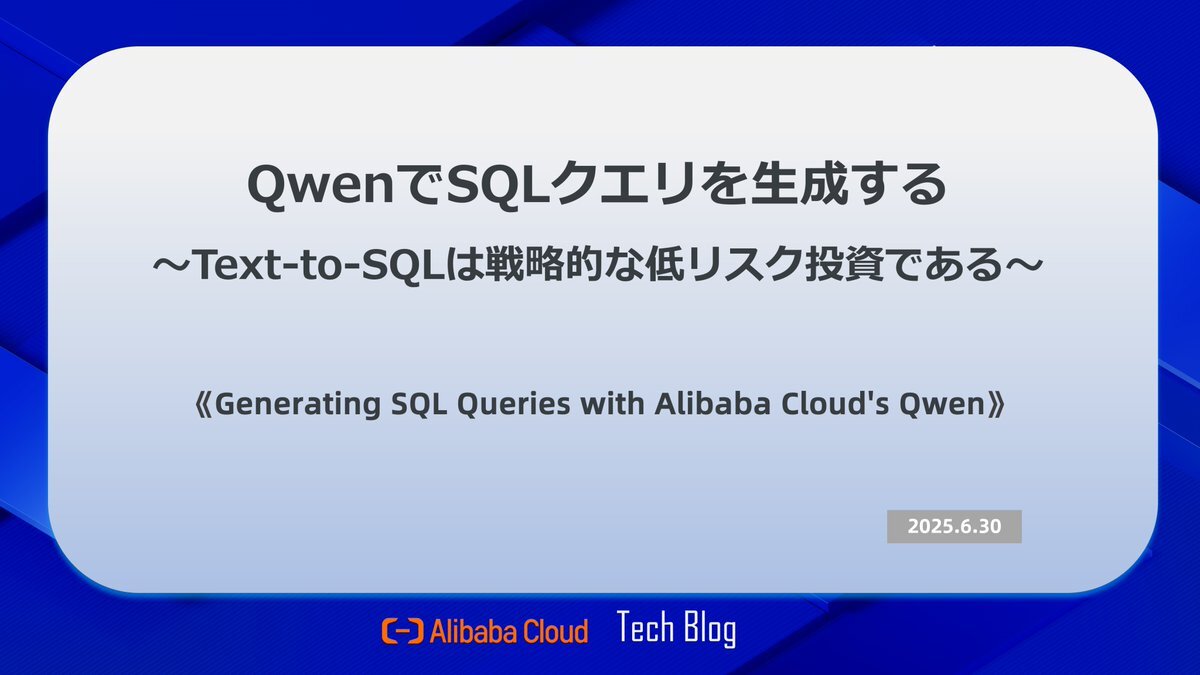 QwenでSQLクエリを生成する
～Text-to-SQLは戦略的な低リスク投資である～

《Generating SQL Queries with Alibaba Cloud's Qwen》

2025.6.30

Alibaba Cloud Tech Blog